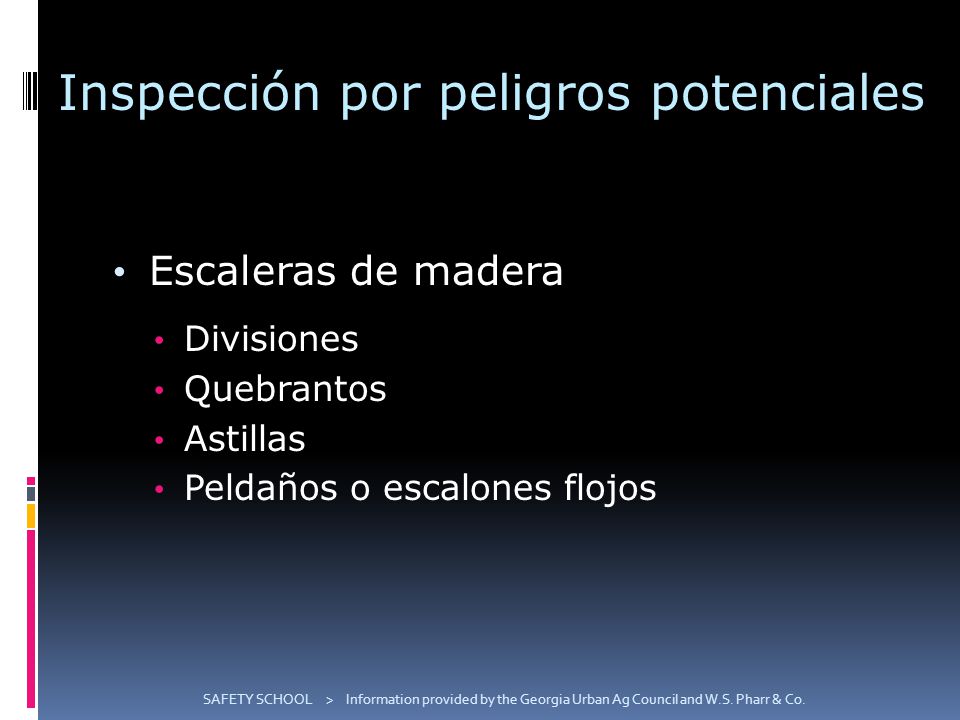 Inspección por peligros potenciales

• Escaleras de madera
  • Divisiones
  • Quebrantos
  • Astillas
  • Peldaños o escalones flojos

SAFETY SCHOOL > Information provided by the Georgia Urban Ag Council and W.S. Pharr & Co.